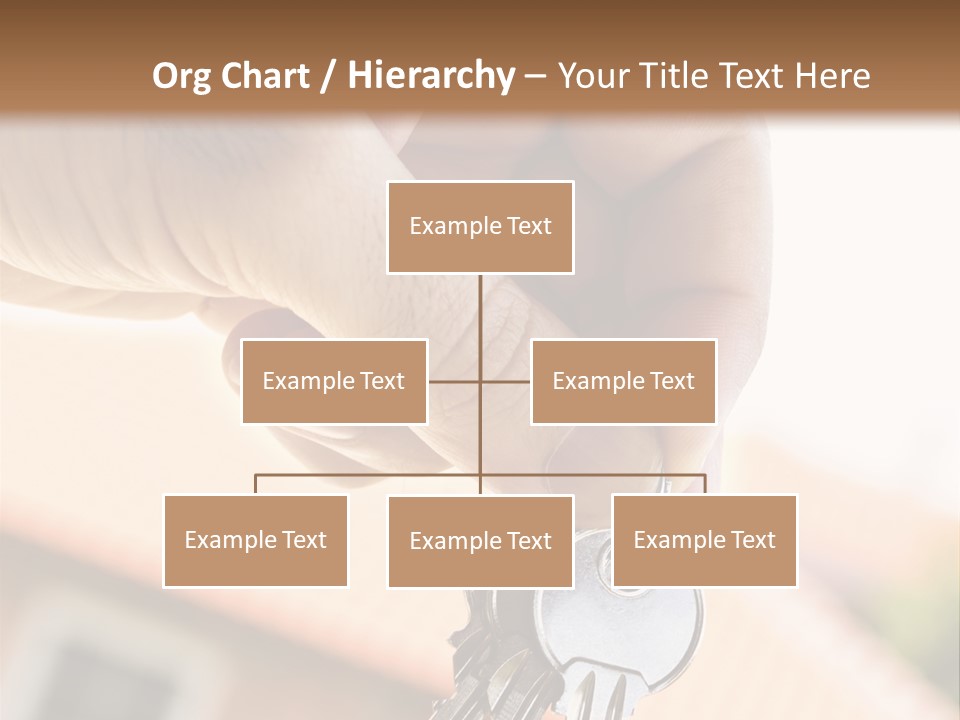 Org Chart / Hierarchy – Your Title Text Here

Example Text

Example Text

Example Text

Example Text

Example Text

Example Text